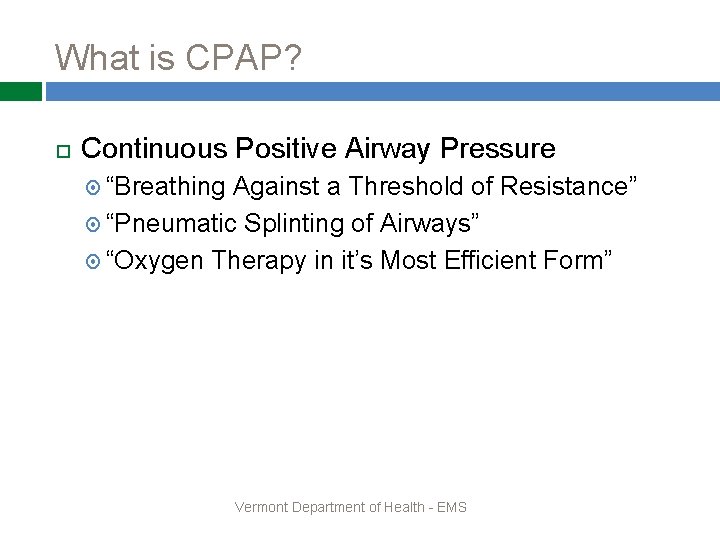 What is CPAP?

Continuous Positive Airway Pressure

“Breathing Against a Threshold of Resistance”

“Pneumatic Splinting of Airways”

“Oxygen Therapy in it’s Most Efficient Form”

Vermont Department of Health - EMS